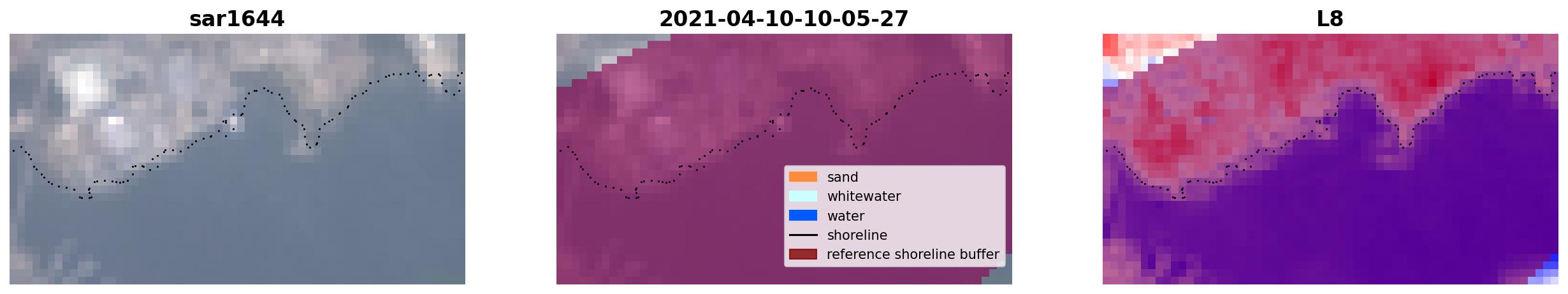 sar1644

2021-04-10-10-05-27

sand
whitewater
water
shoreline
reference shoreline buffer

L8